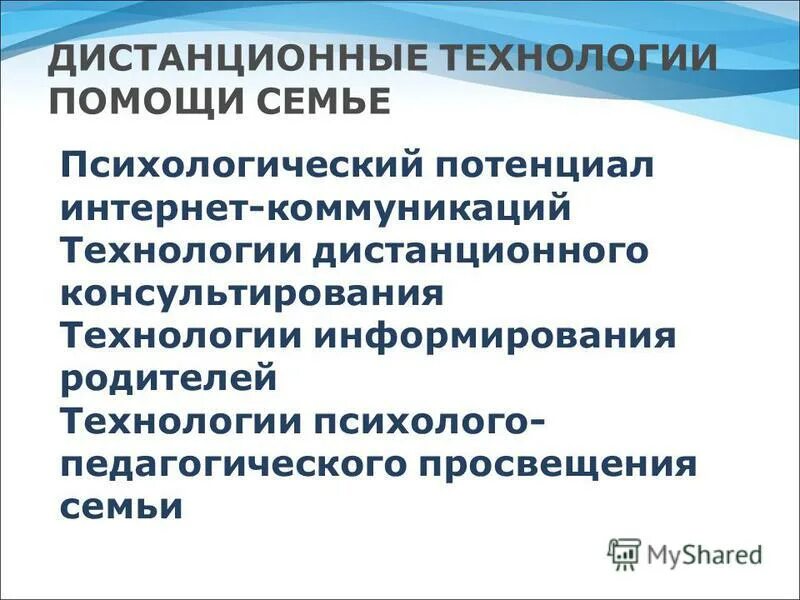 ДИСТАНЦИОННЫЕ ТЕХНОЛОГИИ ПОМОЩИ СЕМЬЕ

Психологический потенциал интернет-коммуникаций
Технологии дистанционного консультирования
Технологии информирования родителей
Технологии психолого-педагогического просвещения семьи

MyShared